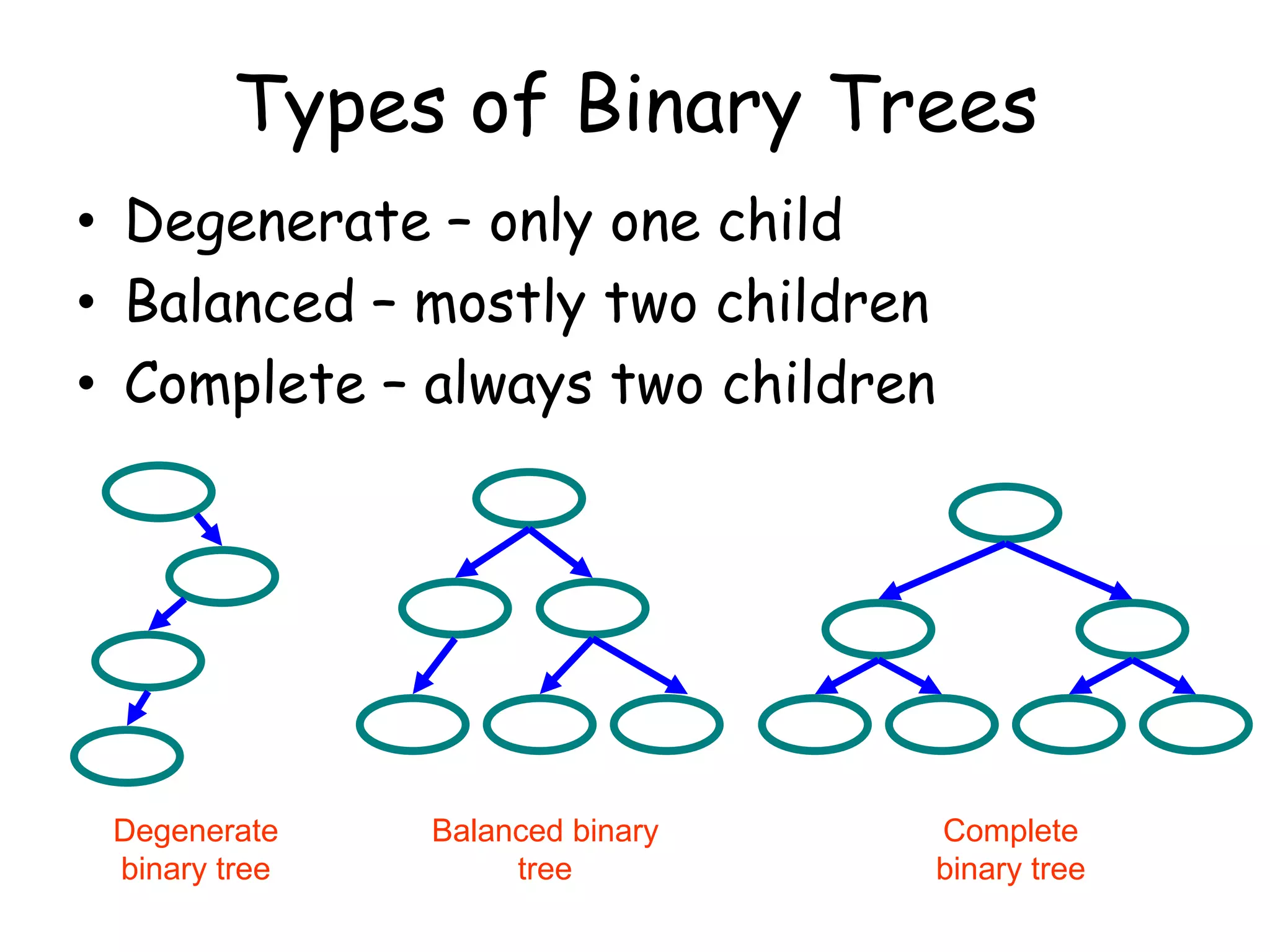 Types of Binary Trees

• Degenerate – only one child
• Balanced – mostly two children
• Complete – always two children

Degenerate binary tree

Balanced binary tree

Complete binary tree